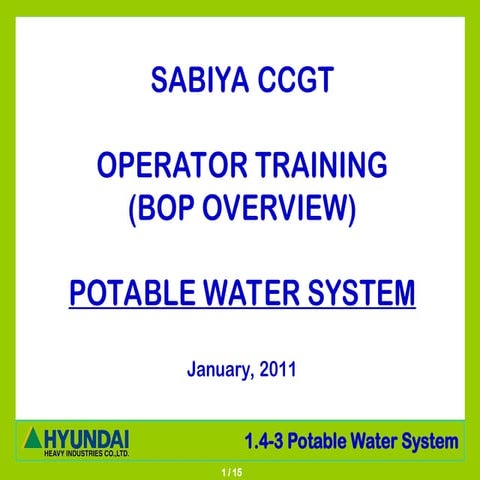 SABIYA CCGT

OPERATOR TRAINING
(BOP OVERVIEW)

POTABLE WATER SYSTEM

January, 2011

HYUNDAI
HEAVY INDUSTRIES CO.,LTD.

1.4-3 Potable Water System

1 / 15